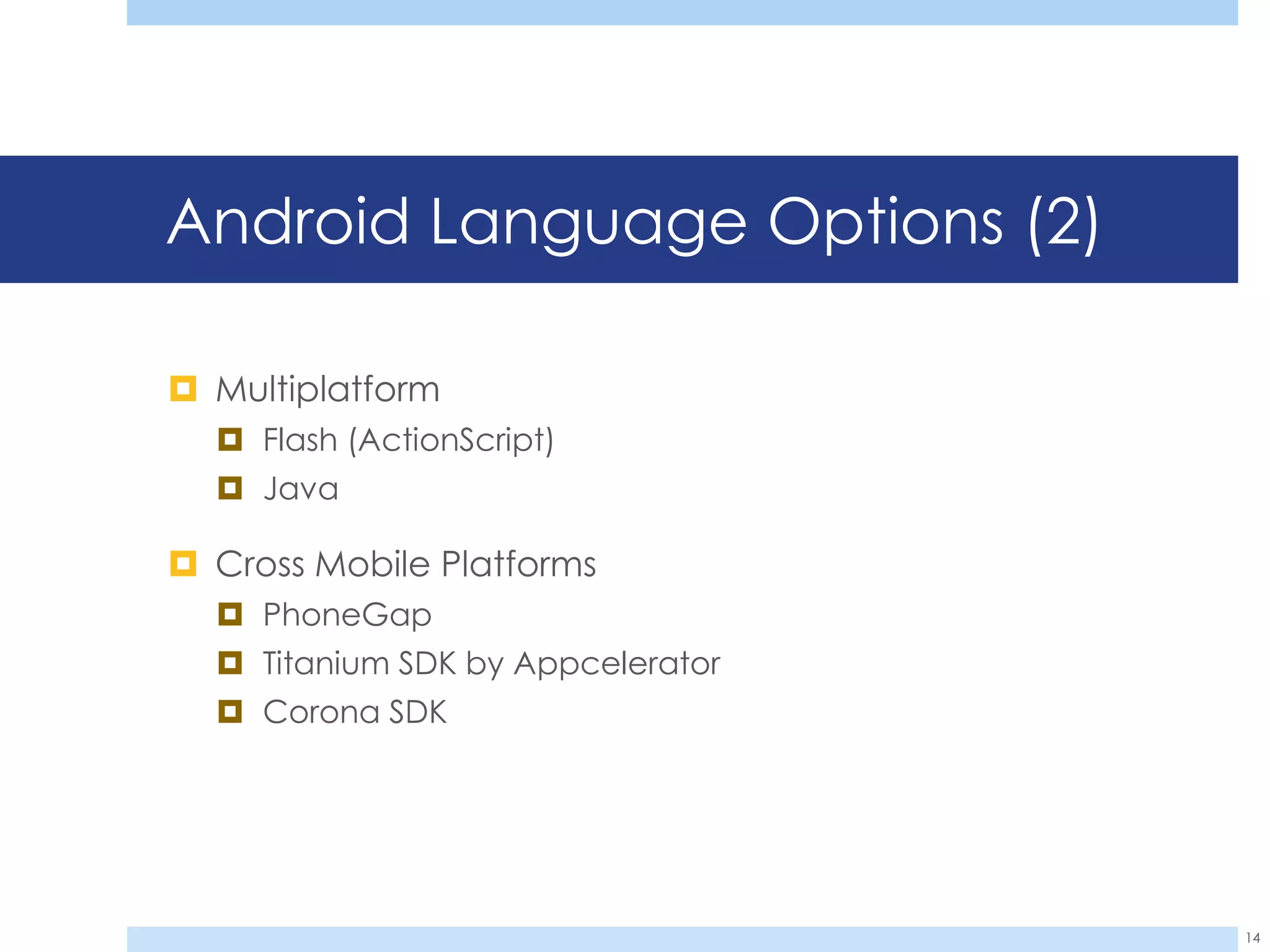 Android Language Options (2)

Multiplatform
Flash (ActionScript)
Java

Cross Mobile Platforms
PhoneGap
Titanium SDK by Appcelerator
Corona SDK

14